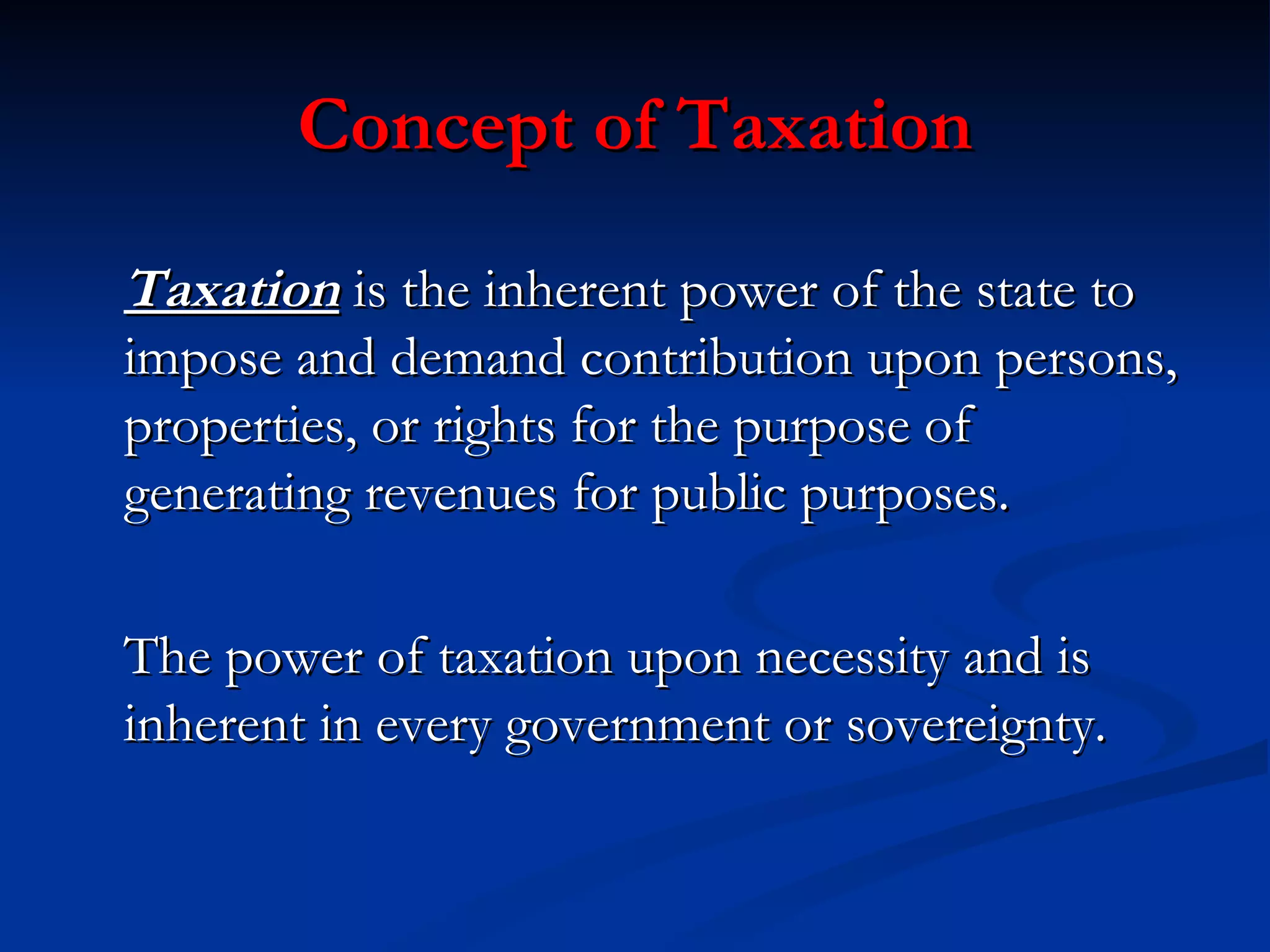 Concept of Taxation

Taxation is the inherent power of the state to impose and demand contribution upon persons, properties, or rights for the purpose of generating revenues for public purposes.

The power of taxation upon necessity and is inherent in every government or sovereignty.